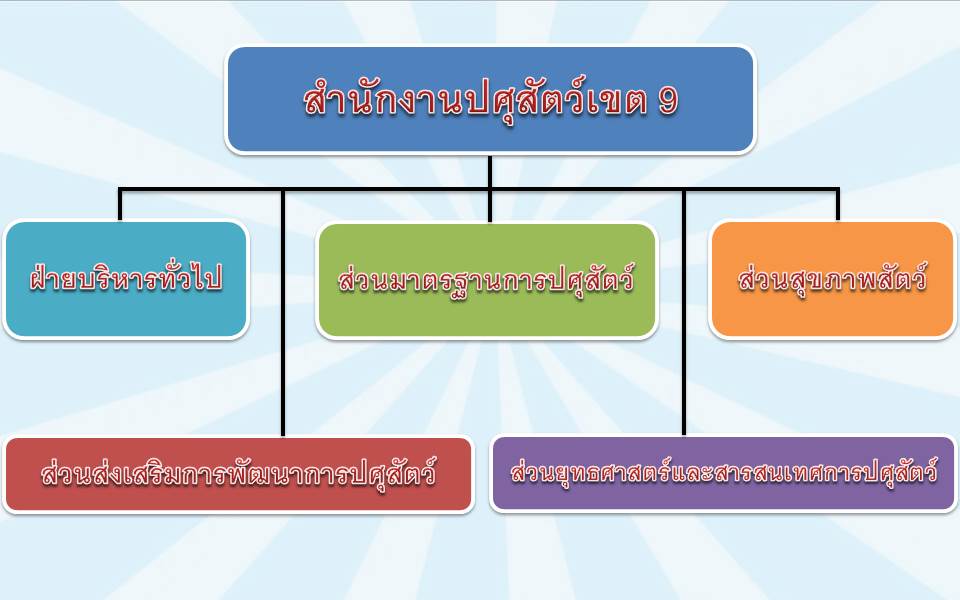 สำนักงานปศุสัตว์เขต 9

ฝ่ายบริหารทั่วไป

ส่วนมาตรฐานการปศุสัตว์

ส่วนสุขภาพสัตว์

ส่วนส่งเสริมการพัฒนาการปศุสัตว์

ส่วนยุทธศาสตร์และสารสนเทศการปศุสัตว์